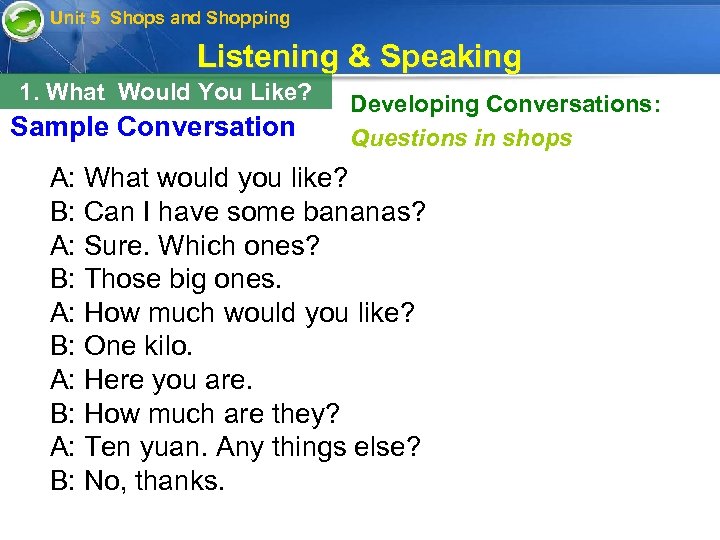 Unit 5 Shops and Shopping

Listening & Speaking

1. What Would You Like?

Sample Conversation

Developing Conversations:

Questions in shops

A: What would you like?
B: Can I have some bananas?
A: Sure. Which ones?
B: Those big ones.
A: How much would you like?
B: One kilo.
A: Here you are.
B: How much are they?
A: Ten yuan. Any things else?
B: No, thanks.